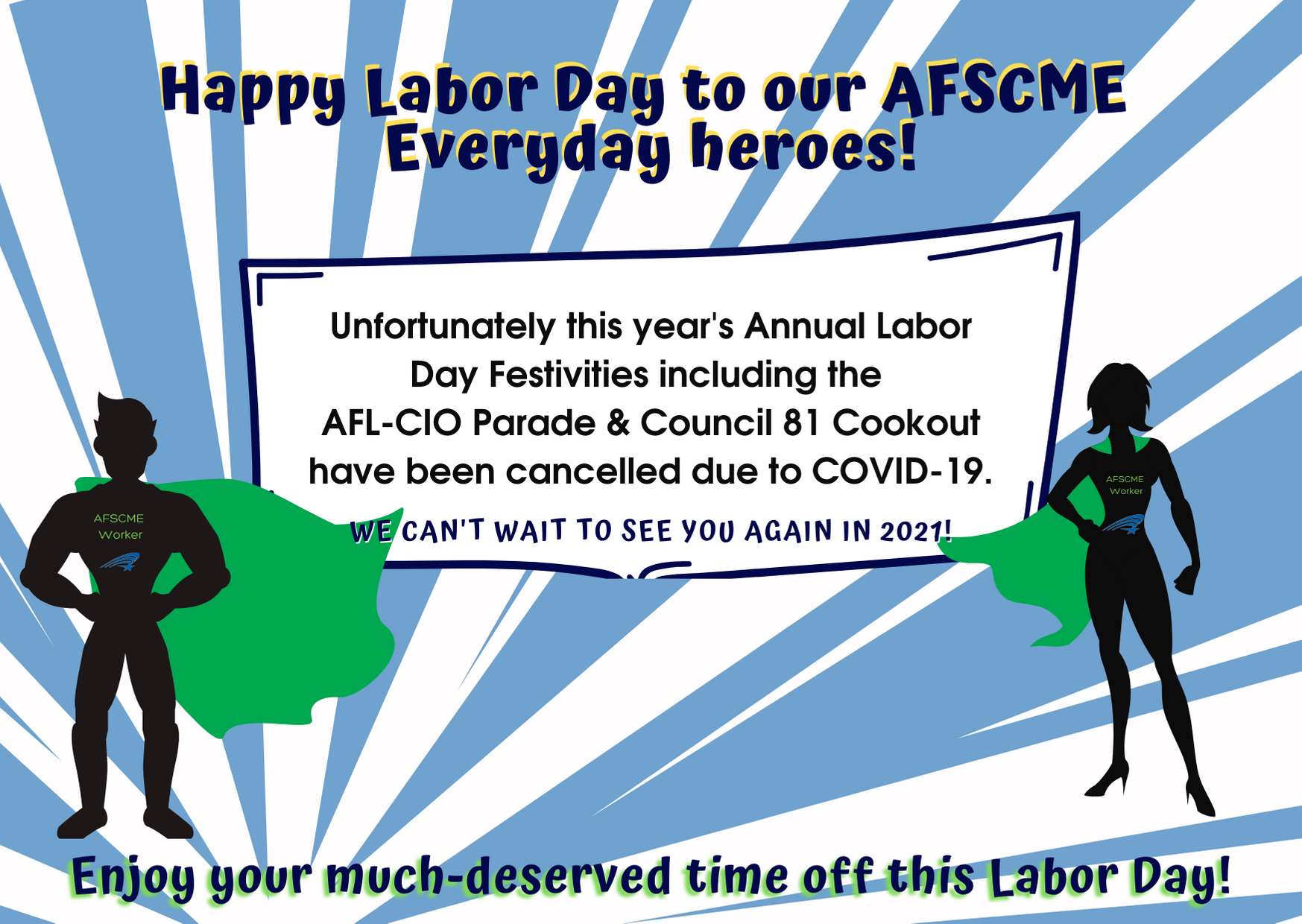 Happy Labor Day to our AFSCME Everyday heroes!

Unfortunately this year's Annual Labor Day Festivities including the AFL-CIO Parade & Council 81 Cookout have been cancelled due to COVID-19.

WE CAN'T WAIT TO SEE YOU AGAIN IN 2021!

AFSCME Worker

AFSCME Worker

Enjoy your much-deserved time off this Labor Day!